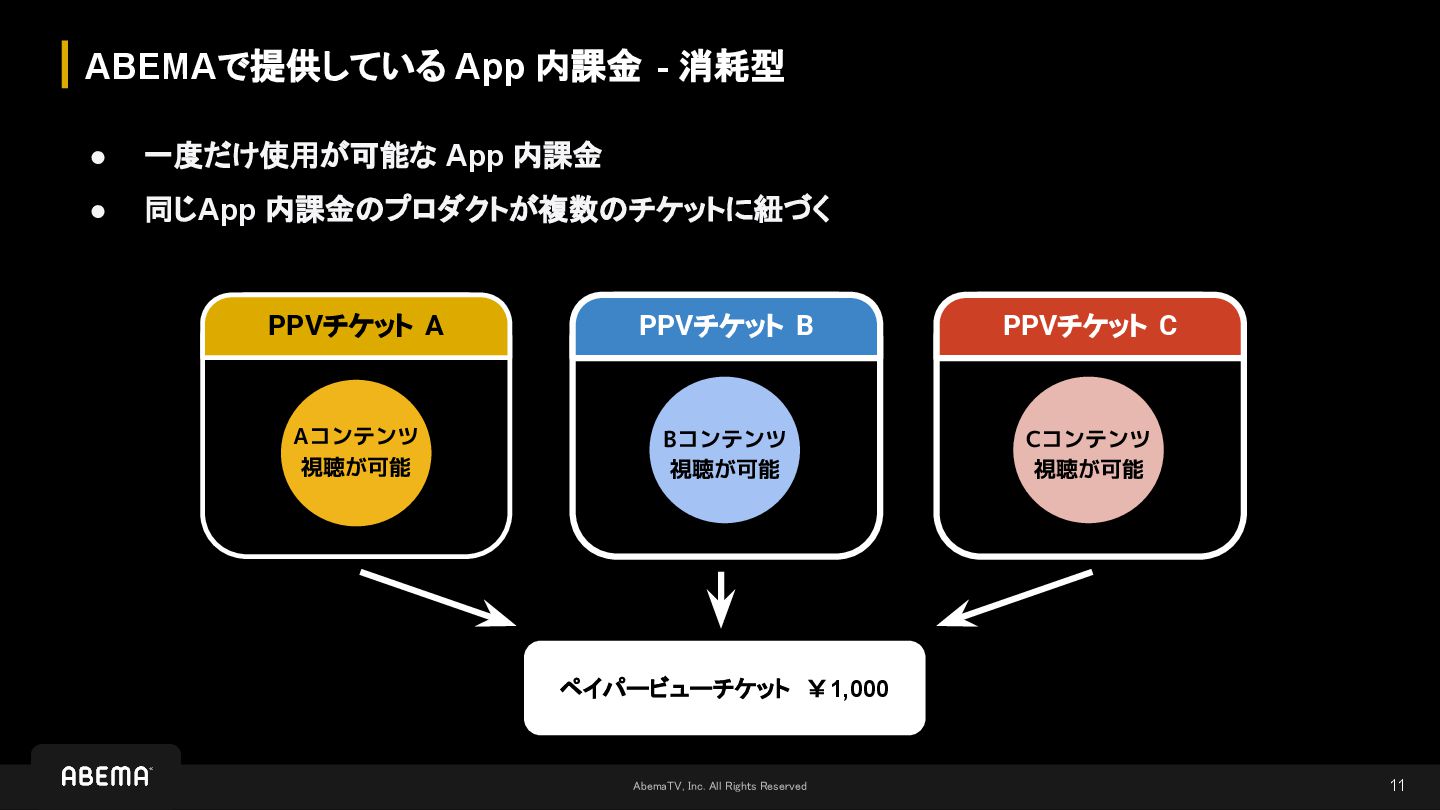 ABEMAで提供している App 内課金 - 消耗型

● 一度だけ使用が可能な App 内課金
● 同じApp 内課金のプロダクトが複数のチケットに紐づく

PPVチケット A

Aコンテンツ
視聴が可能

PPVチケット B

Bコンテンツ
視聴が可能

PPVチケット C

Cコンテンツ
視聴が可能

ペイパービューチケット ￥1,000

ABEMA

AbemaTV, Inc. All Rights Reserved

11